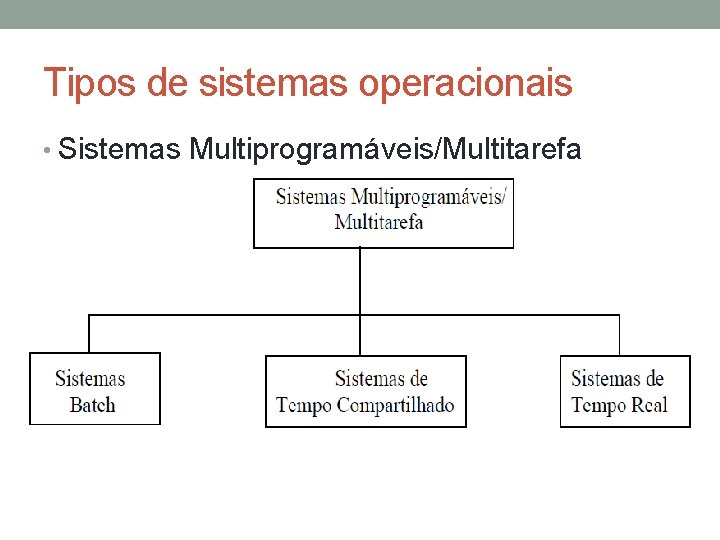 Tipos de sistemas operacionais

• Sistemas Multiprogramáveis/Multitarefa

Sistemas Multiprogramáveis/ Multitarefa

Sistemas Batch

Sistemas de Tempo Compartilhado

Sistemas de Tempo Real